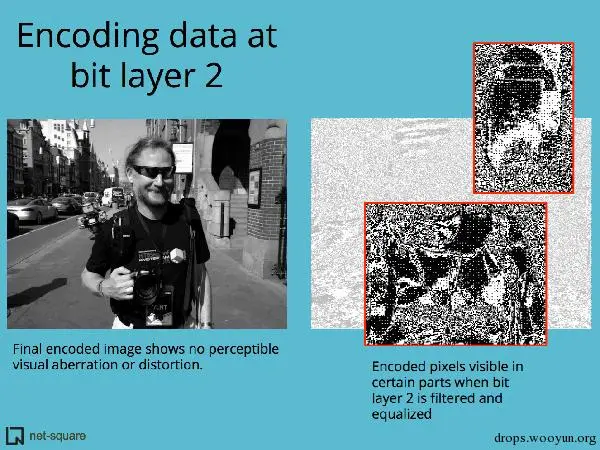 Encoding data at bit layer 2

Final encoded image shows no perceptible visual aberration or distortion.

Encoded pixels visible in certain parts when bit layer 2 is filtered and equalized

net-square

drops.wooyun.org